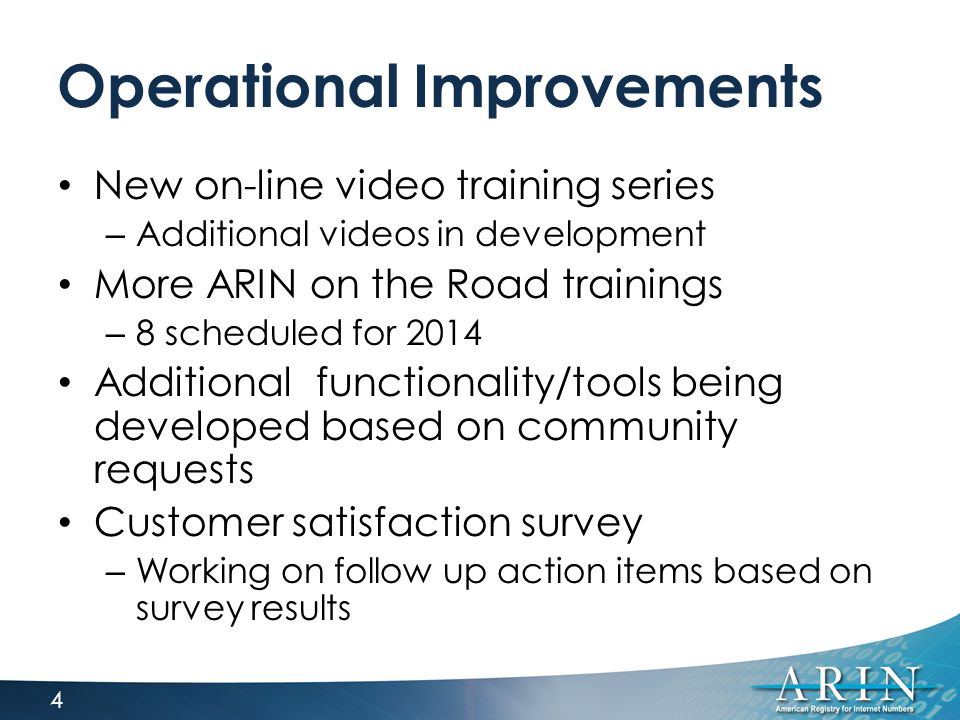 Operational Improvements

• New on-line video training series
– Additional videos in development
• More ARIN on the Road trainings
– 8 scheduled for 2014
• Additional functionality/tools being developed based on community requests
• Customer satisfaction survey
– Working on follow up action items based on survey results

4

ARIN
American Registry for Internet Numbers